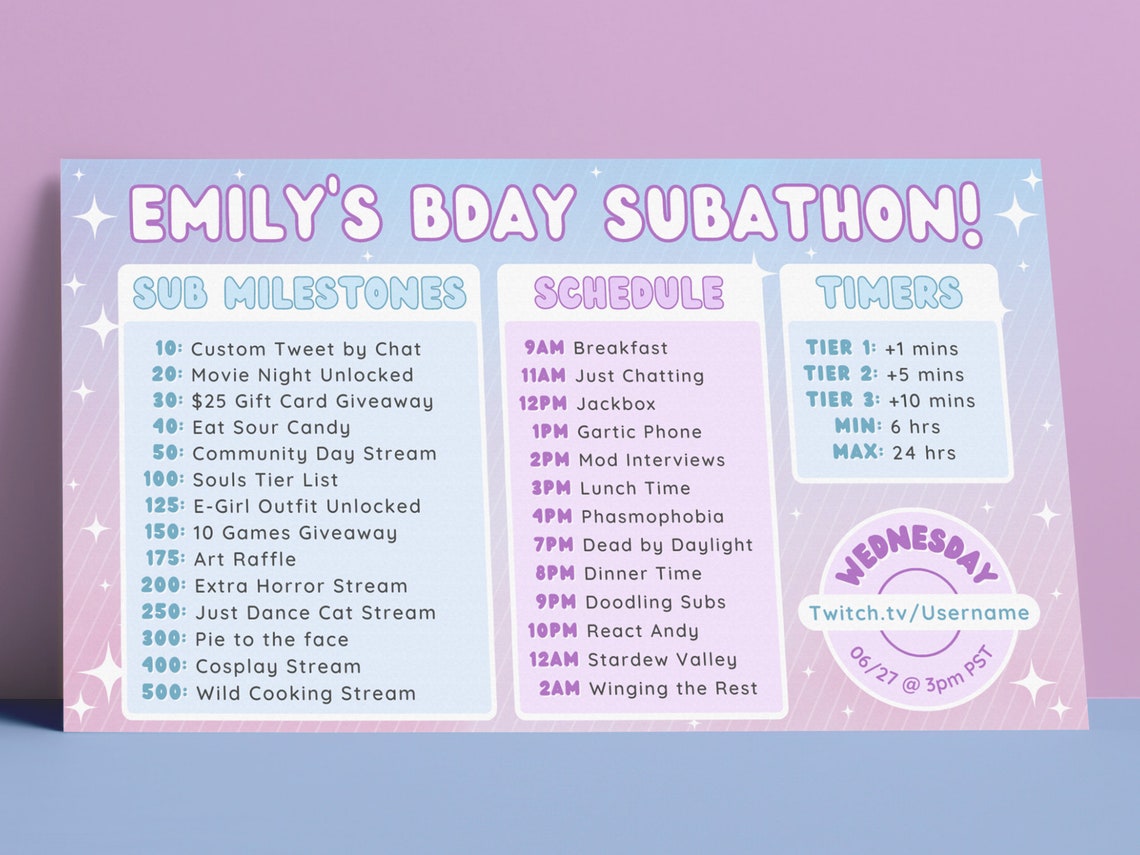 EMILY'S BDAY SUBATHON!

SUB MILESTONES

10: Custom Tweet by Chat
20: Movie Night Unlocked
30: $25 Gift Card Giveaway
40: Eat Sour Candy
50: Community Day Stream
100: Souls Tier List
125: E-Girl Outfit Unlocked
150: 10 Games Giveaway
175: Art Raffle
200: Extra Horror Stream
250: Just Dance Cat Stream
300: Pie to the face
400: Cosplay Stream
500: Wild Cooking Stream

SCHEDULE

9AM Breakfast
11AM Just Chatting
12PM Jackbox
1PM Gartic Phone
2PM Mod Interviews
3PM Lunch Time
4PM Phasmophobia
7PM Dead by Daylight
8PM Dinner Time
9PM Doodling Subs
10PM React Andy
12AM Stardew Valley
2AM Winging the Rest

TIMERS

TIER 1: +1 mins
TIER 2: +5 mins
TIER 3: +10 mins
MIN: 6 hrs
MAX: 24 hrs

WEDNESDAY
Twitch.tv/Username
06/27 @ 3pm PST